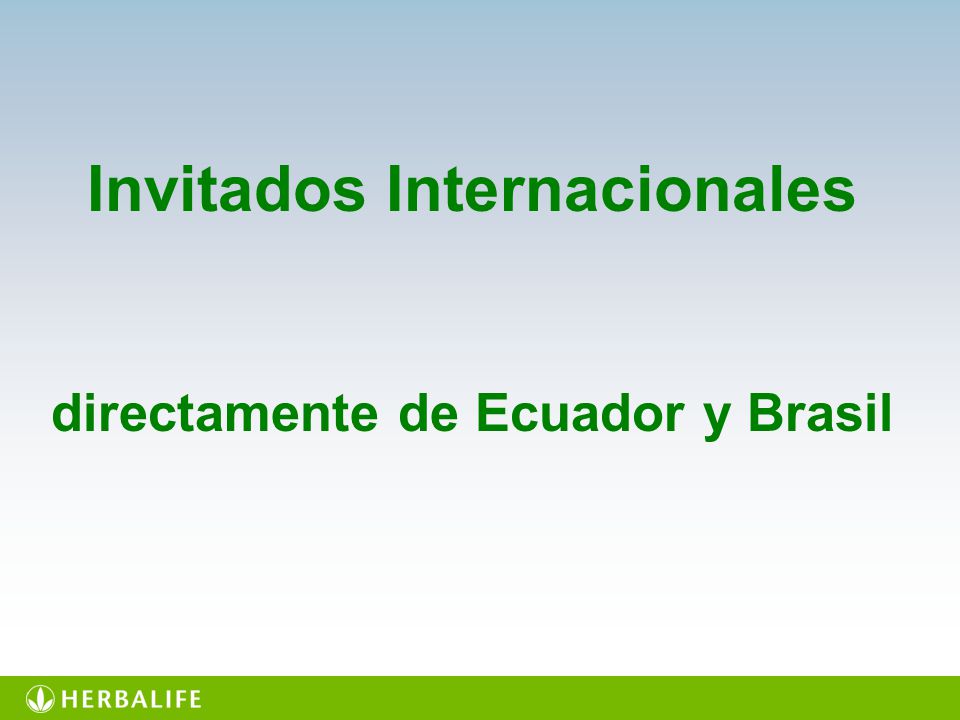 Invitados Internacionales

directamente de Ecuador y Brasil

HERBALIFE